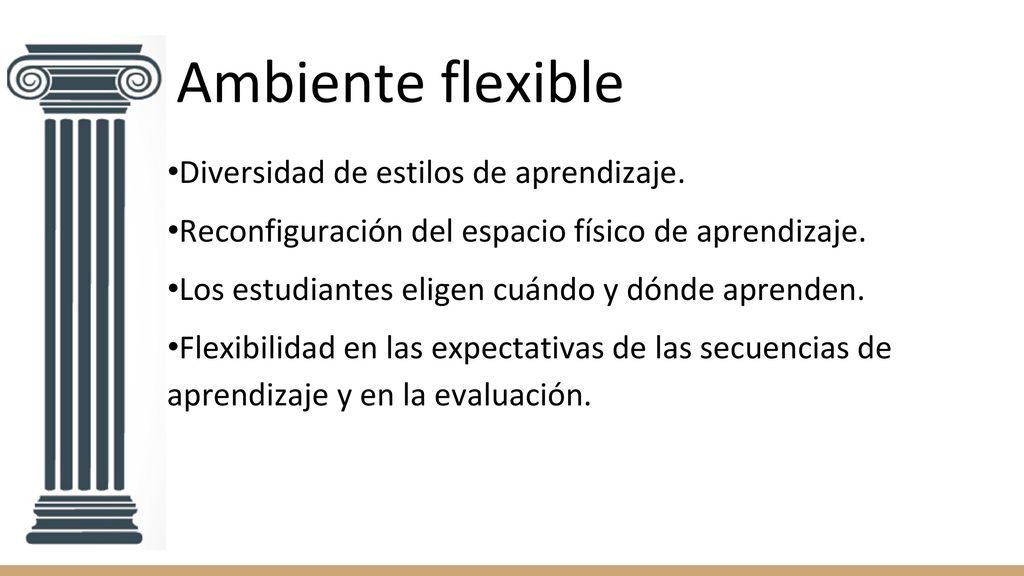 Ambiente flexible

•Diversidad de estilos de aprendizaje.

•Reconfiguración del espacio físico de aprendizaje.

•Los estudiantes eligen cuándo y dónde aprenden.

•Flexibilidad en las expectativas de las secuencias de aprendizaje y en la evaluación.